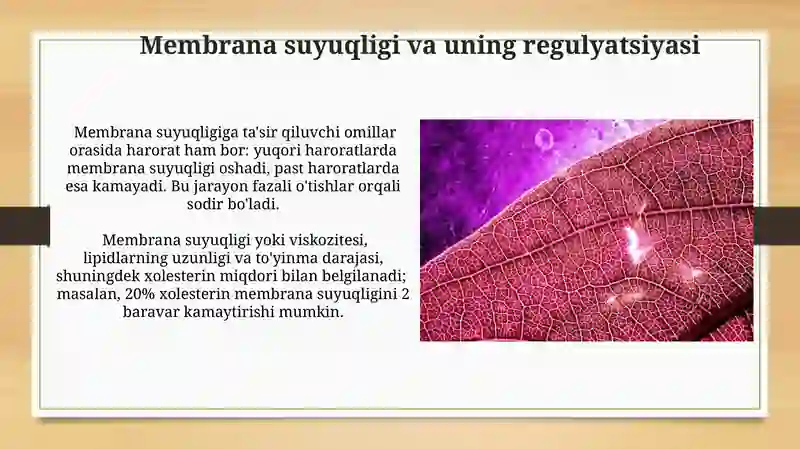 Membrana suyuqligi va uning regulyatsiyasi

Membrana suyuqligiga ta'sir qiluvchi omillar orasida harorat ham bor: yuqori haroratlarda membrana suyuqligi oshadi, past haroratlarda esa kamayadi. Bu jarayon fazali o'tishlar orqali sodir bo'ladi.

Membrana suyuqligi yoki viskozitesi, lipidlarning uzunligi va to'yinma darajasi, shuningdek xolesterin miqdori bilan belgilanadi; masalan, 20% xolesterin membrana suyuqligini 2 baravar kamaytirishi mumkin.